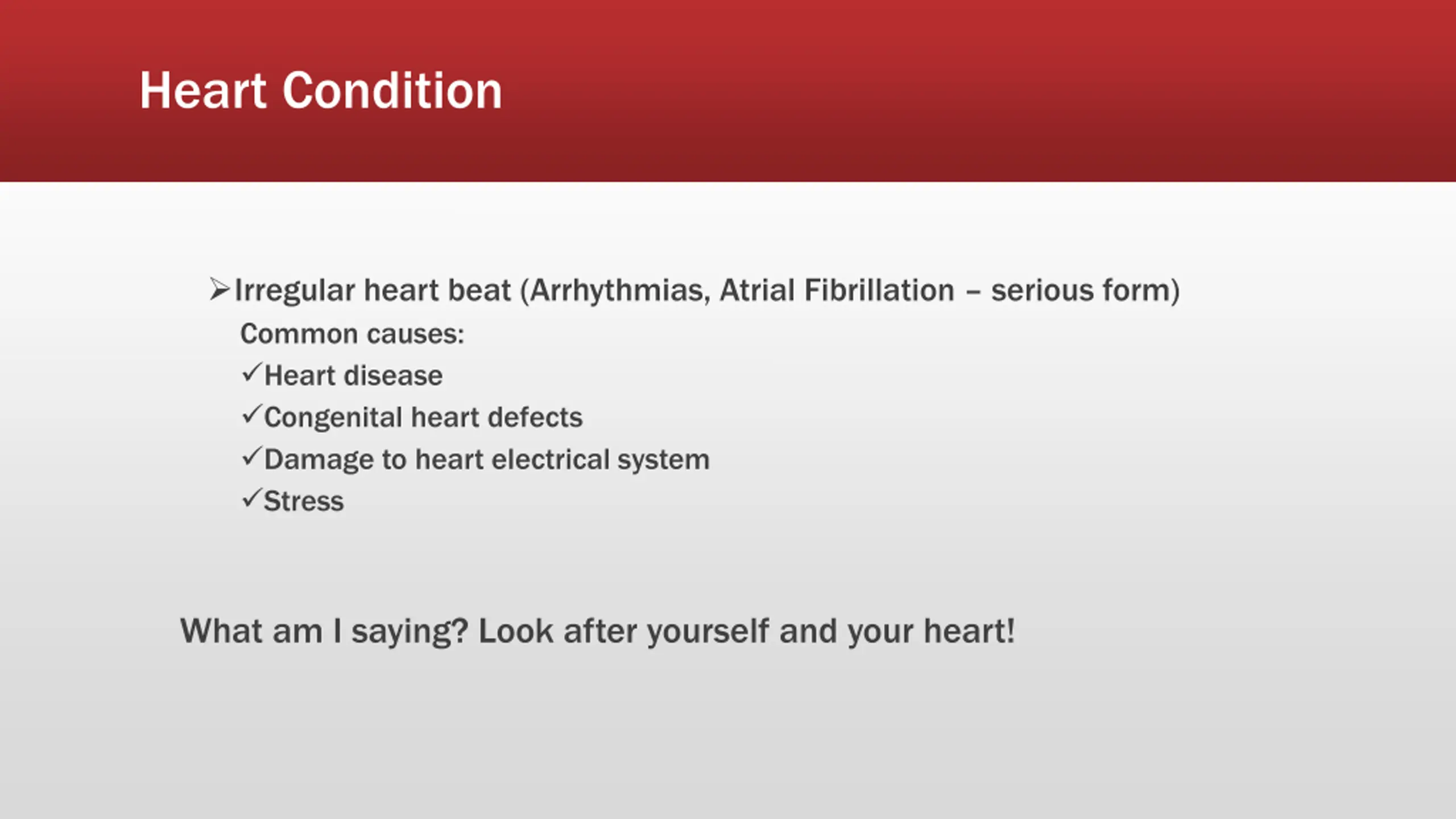 Heart Condition

➢Irregular heart beat (Arrhythmias, Atrial Fibrillation – serious form)

Common causes:

✓Heart disease

✓Congenital heart defects

✓Damage to heart electrical system

✓Stress

What am I saying? Look after yourself and your heart!